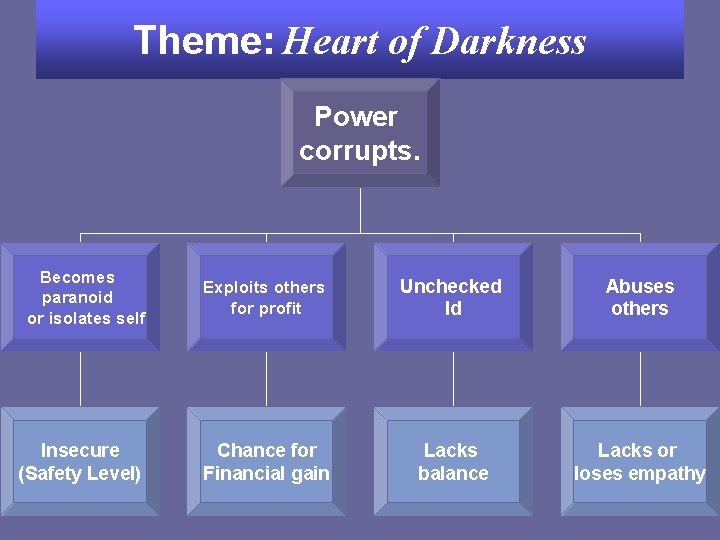 Theme: Heart of Darkness

Power corrupts.

Becomes paranoid or isolates self

Exploits others for profit

Unchecked Id

Abuses others

Insecure (Safety Level)

Chance for Financial gain

Lacks balance

Lacks or loses empathy